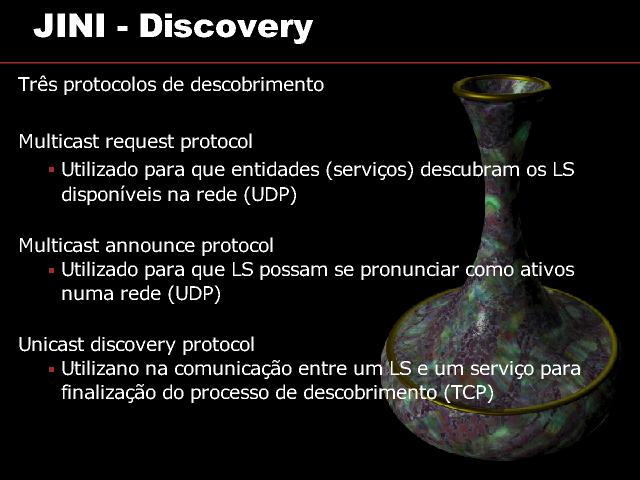 JINI - Discovery

Três protocolos de descobrimento

Multicast request protocol
▪ Utilizado para que entidades (serviços) descubram os LS disponíveis na rede (UDP)

Multicast announce protocol
▪ Utilizado para que LS possam se pronunciar como ativos numa rede (UDP)

Unicast discovery protocol
▪ Utilizano na comunicação entre um LS e um serviço para finalização do processo de descobrimento (TCP)